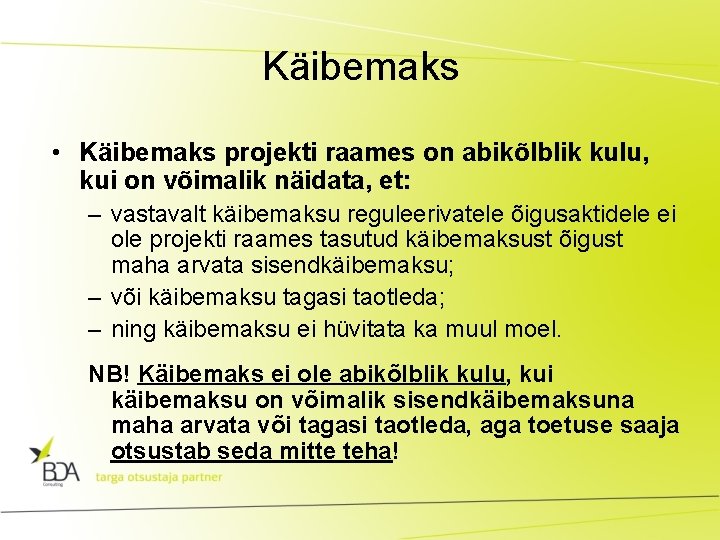 Käibemaks

• Käibemaks projekti raames on abikõlblik kulu, kui on võimalik näidata, et:
– vastavalt käibemaksu reguleerivatele õigusaktidele ei ole projekti raames tasutud käibemaksust õigust maha arvata sisendkäibemaksu;
– või käibemaksu tagasi taotleda;
– ning käibemaksu ei hüvitata ka muul moel.

NB! Käibemaks ei ole abikõlblik kulu, kui käibemaksu on võimalik sisendkäibemaksuna maha arvata või tagasi taotleda, aga toetuse saaja otsustab seda mitte teha!

BDA Consulting
targa otsustaja partner